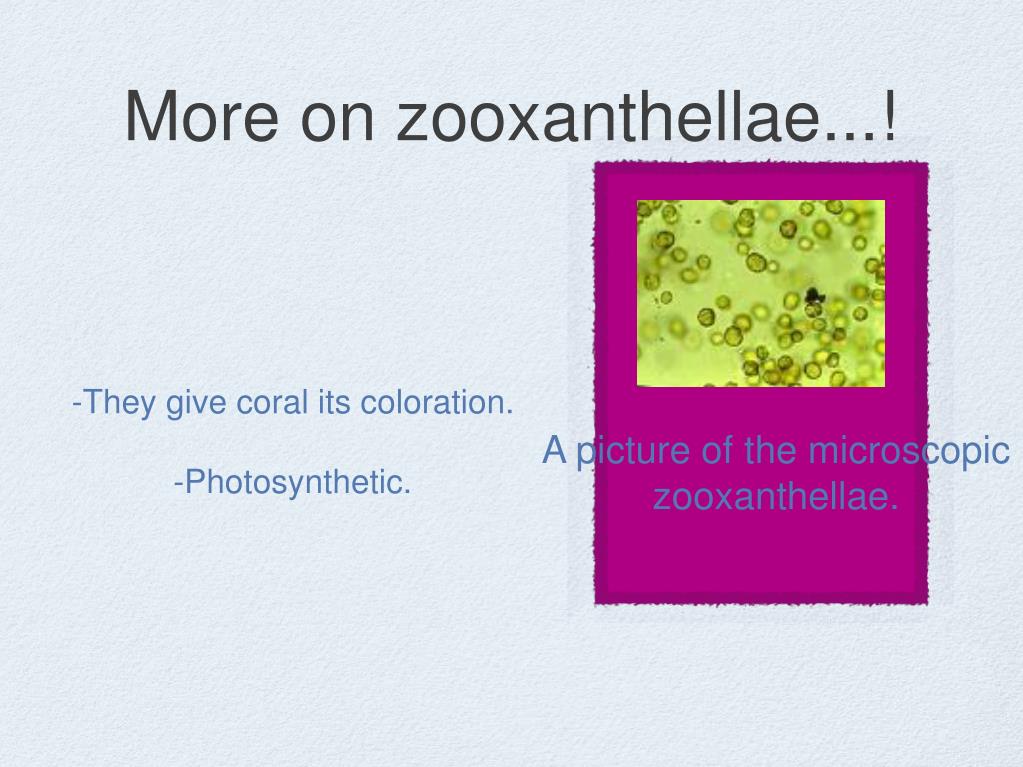 More on zooxanthellae...!

-They give coral its coloration.

-Photosynthetic.

A picture of the microscopic zooxanthellae.